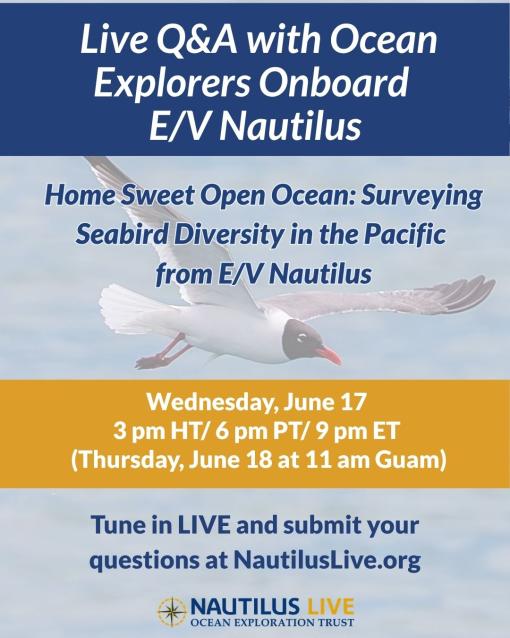 Live Q&A with Ocean Explorers Onboard E/V Nautilus

Home Sweet Open Ocean: Surveying Seabird Diversity in the Pacific from E/V Nautilus

Wednesday, June 17
3 pm HT/ 6 pm PT/ 9 pm ET
(Thursday, June 18 at 11 am Guam)

Tune in LIVE and submit your questions at NautilusLive.org

NAUTILUS LIVE
OCEAN EXPLORATION TRUST